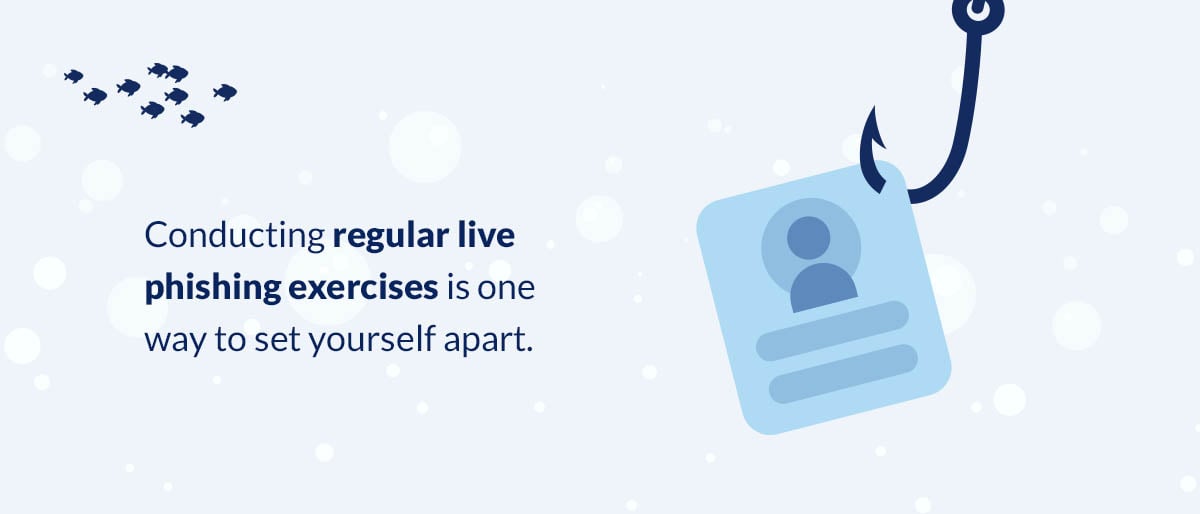 Conducting regular live phishing exercises is one way to set yourself apart.